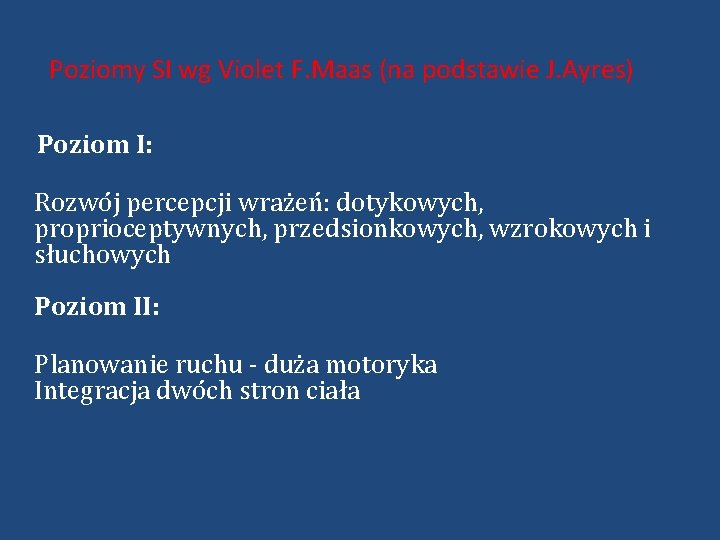 Poziomy SI wg Violet F.Maas (na podstawie J.Ayres)

Poziom I:

Rozwój percepcji wrażeń: dotykowych, proprioceptywnych, przedsionkowych, wzrokowych i słuchowych

Poziom II:

Planowanie ruchu - duża motoryka
Integracja dwóch stron ciała